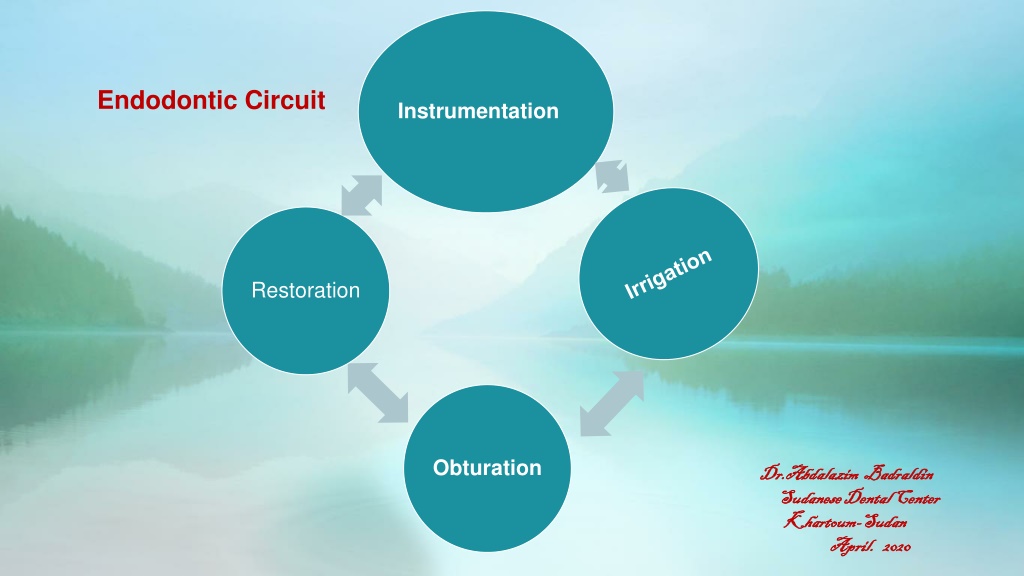 Endodontic Circuit

Instrumentation

Irrigation

Obturation

Restoration

Dr.Abdalazim Badraldin
Sudanese Dental Center
Khartoum-Sudan
April. 2020